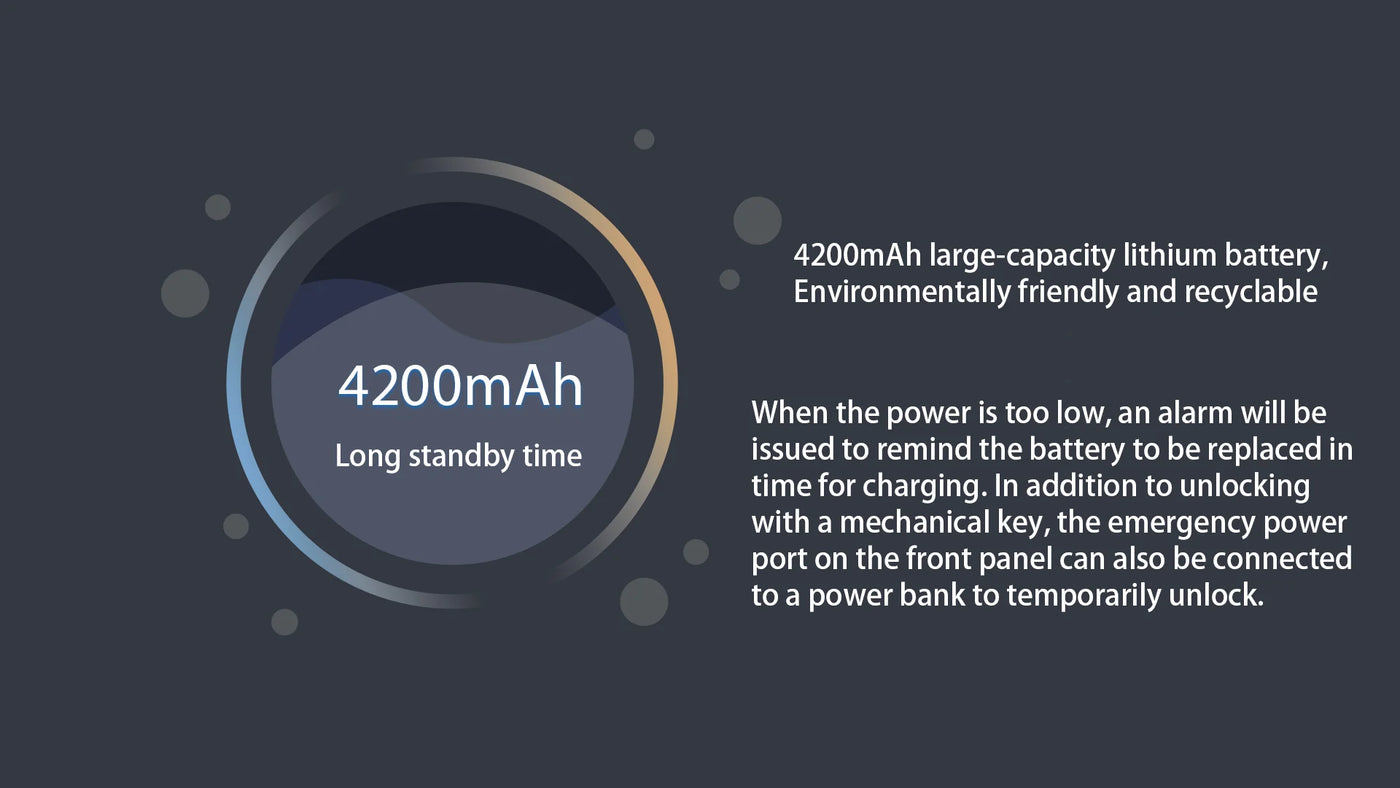 4200mAh

Long standby time

4200mAh large-capacity lithium battery, Environmentally friendly and recyclable

When the power is too low, an alarm will be issued to remind the battery to be replaced in time for charging. In addition to unlocking with a mechanical key, the emergency power port on the front panel can also be connected to a power bank to temporarily unlock.